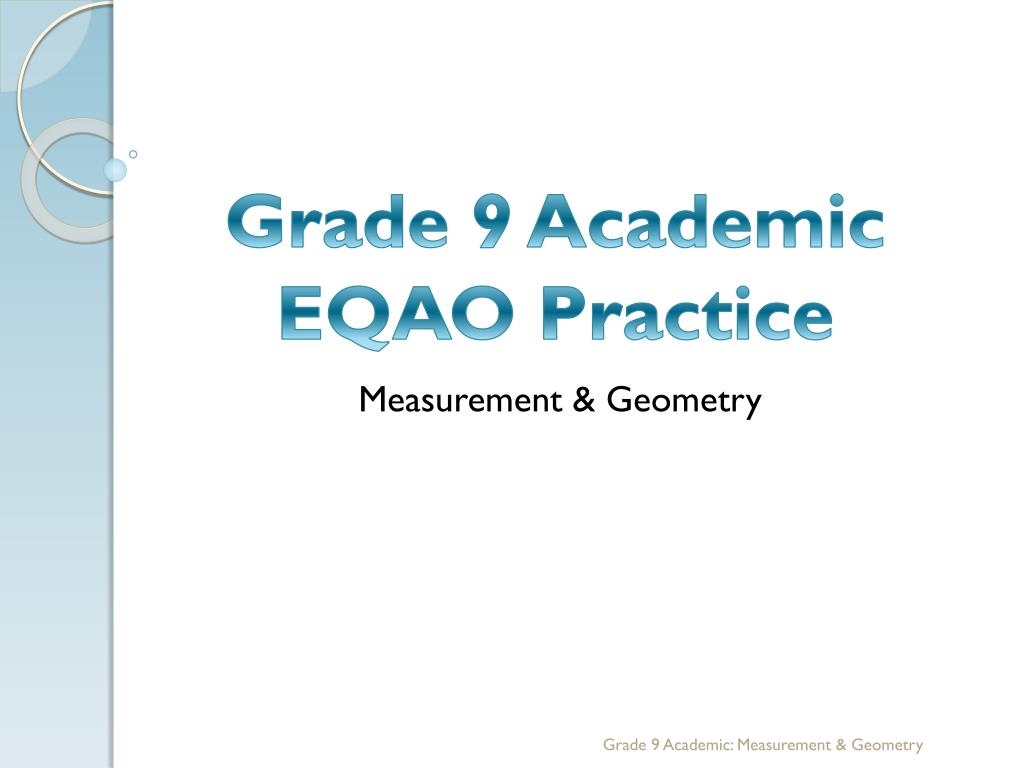 Grade 9 Academic EQAO Practice

Measurement & Geometry

Grade 9 Academic: Measurement & Geometry